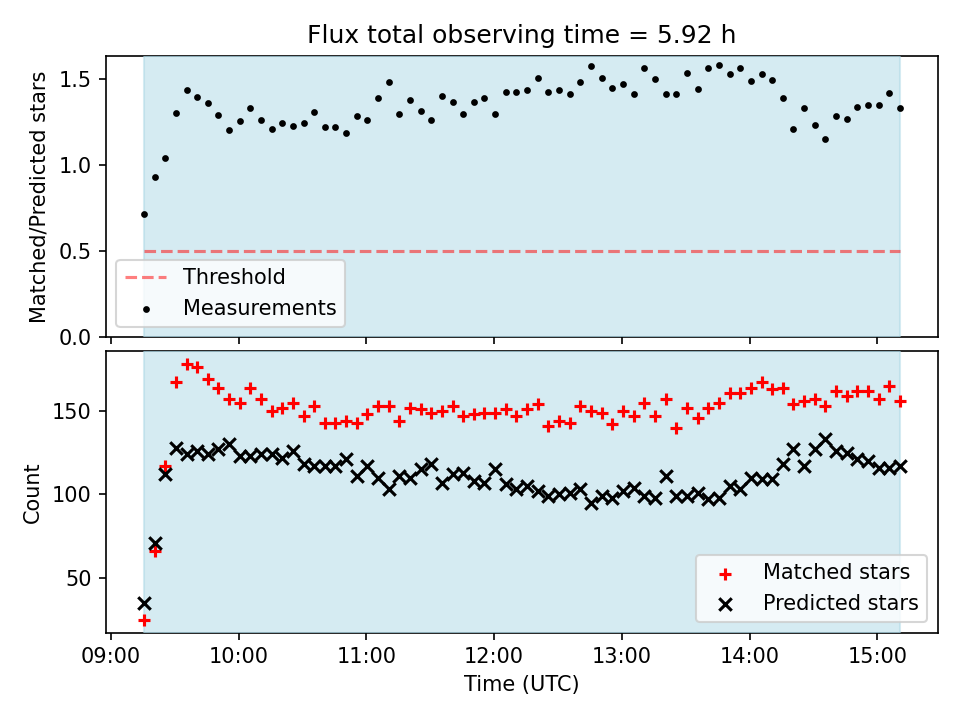 Flux total observing time = 5.92 h

Matched/Predicted stars

1.5
1.0
0.5
0.0

Threshold
Measurements

Count

150
100
50

Matched stars
Predicted stars

09:00 10:00 11:00 12:00 13:00 14:00 15:00

Time (UTC)